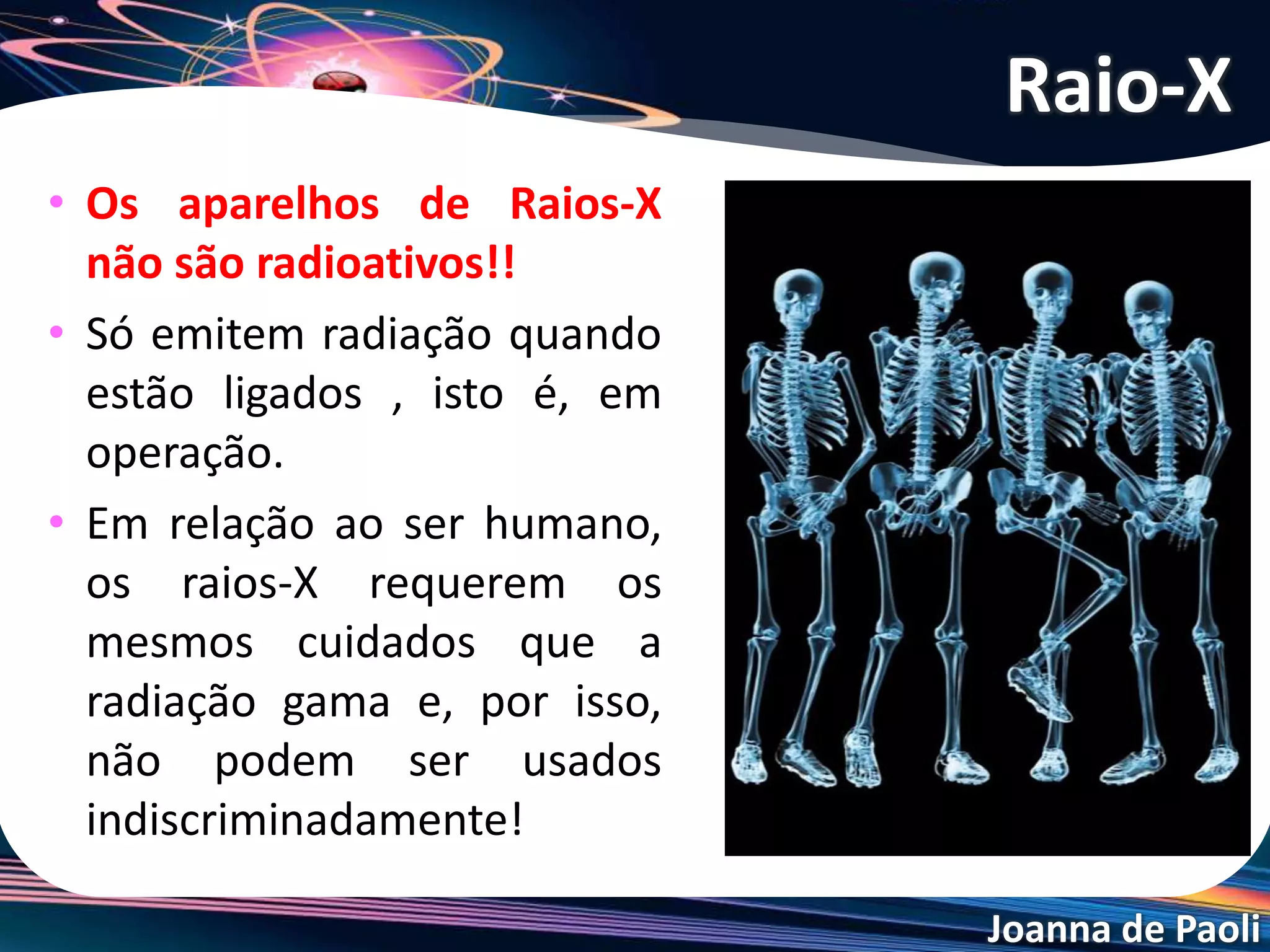 Raio-X

• Os aparelhos de Raios-X não são radioativos!!

• Só emitem radiação quando estão ligados , isto é, em operação.

• Em relação ao ser humano, os raios-X requerem os mesmos cuidados que a radiação gama e, por isso, não podem ser usados indiscriminadamente!

Joanna de Paoli